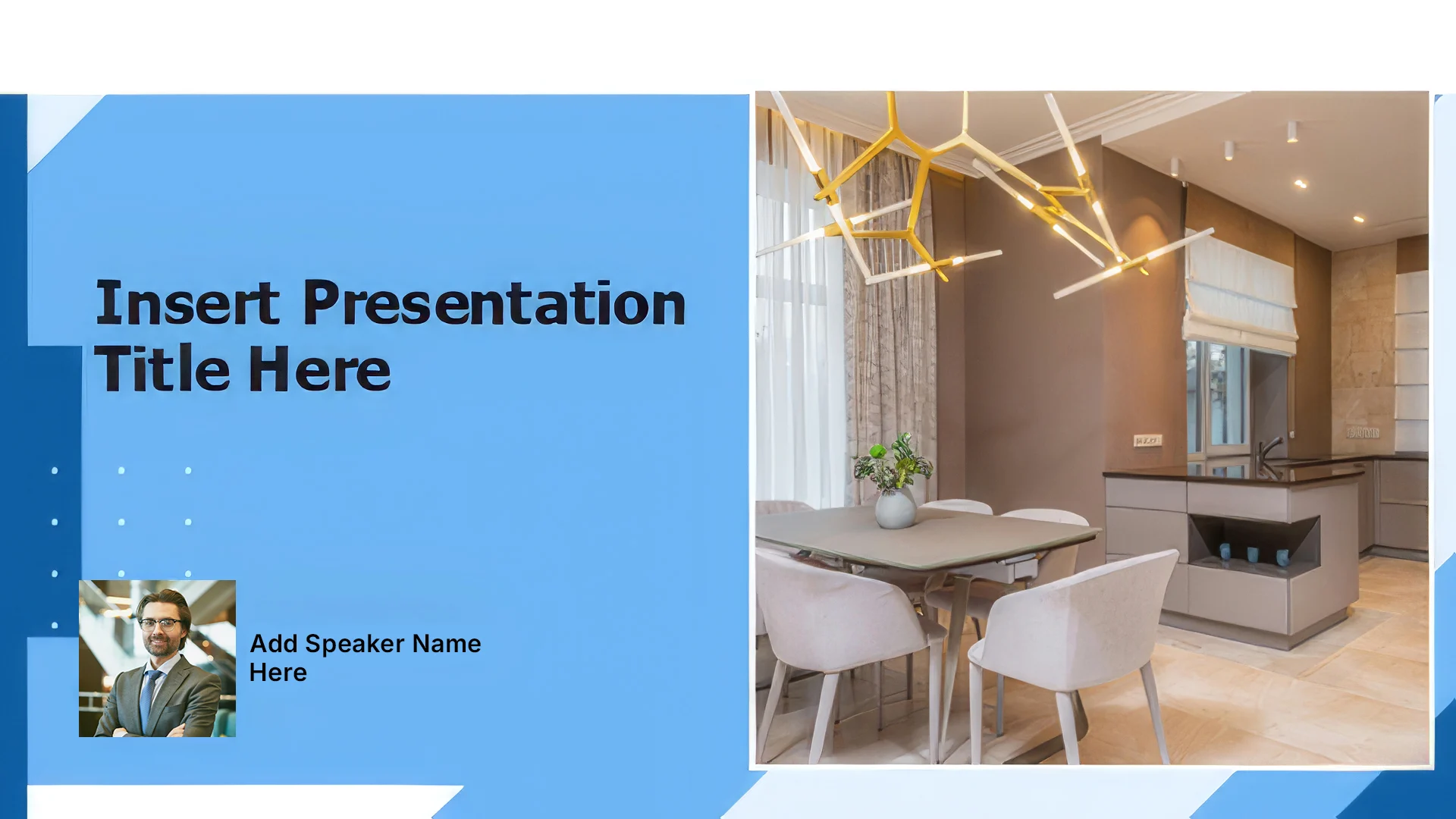 Insert Presentation Title Here

Add Speaker Name Here